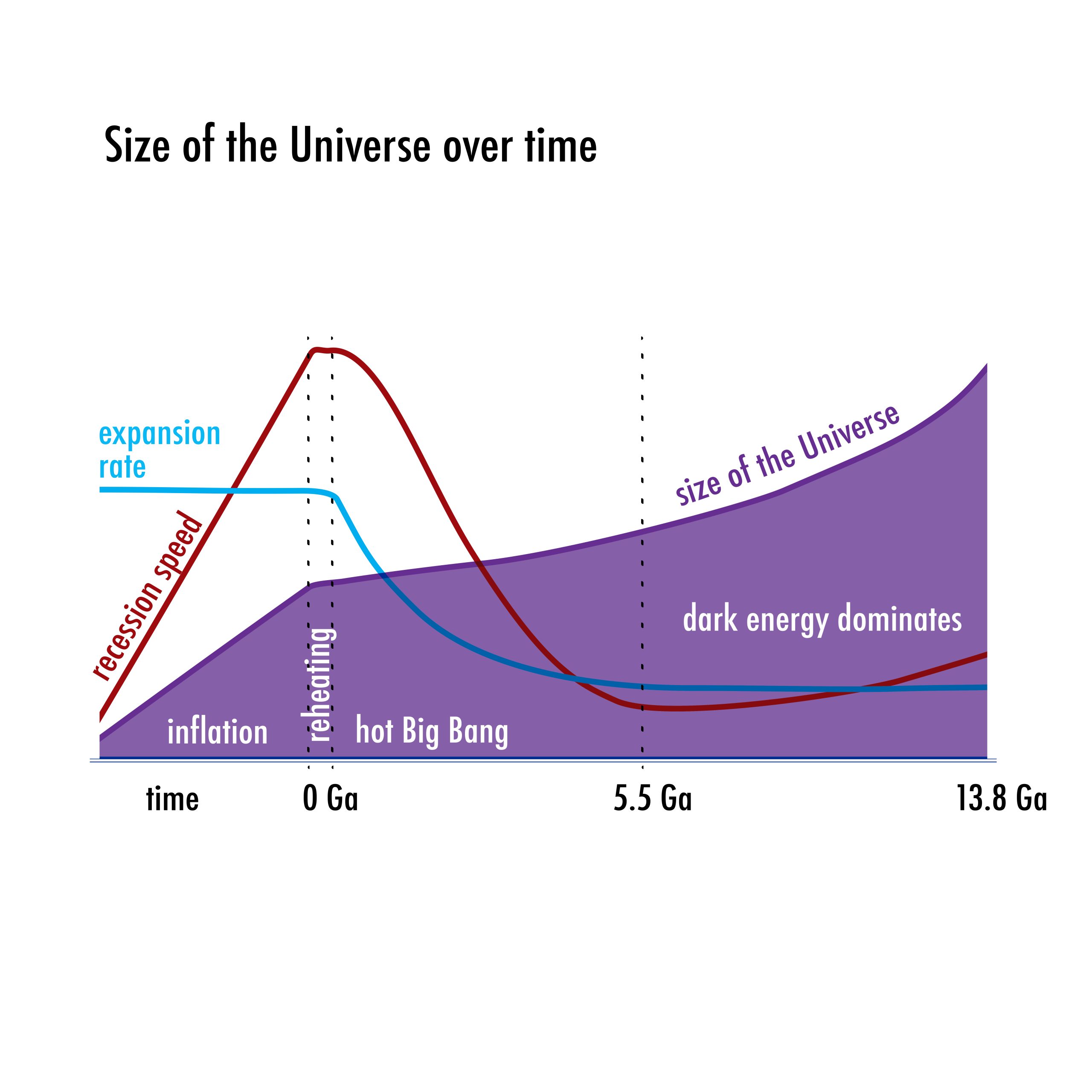 Size of the Universe over time

expansion rate

recession speed

size of the Universe

dark energy dominates

inflation

reheating

hot Big Bang

time

0 Ga

5.5 Ga

13.8 Ga